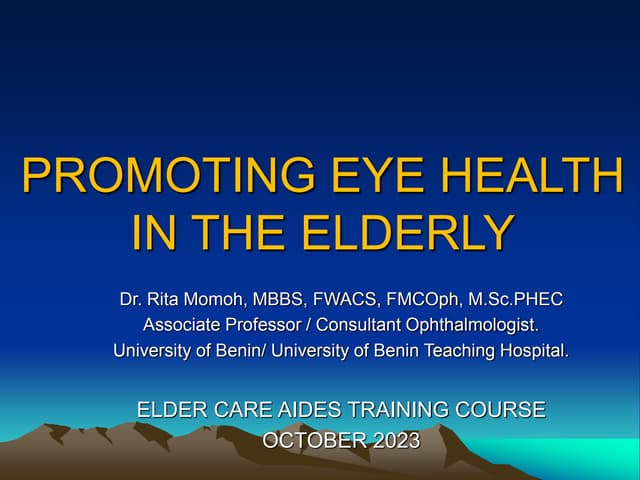 PROMOTING EYE HEALTH IN THE ELDERLY

Dr. Rita Momoh, MBBS, FWACS, FMCOph, M.Sc.PHEC
Associate Professor / Consultant Ophthalmologist.
University of Benin/ University of Benin Teaching Hospital.

ELDER CARE AIDES TRAINING COURSE
OCTOBER 2023